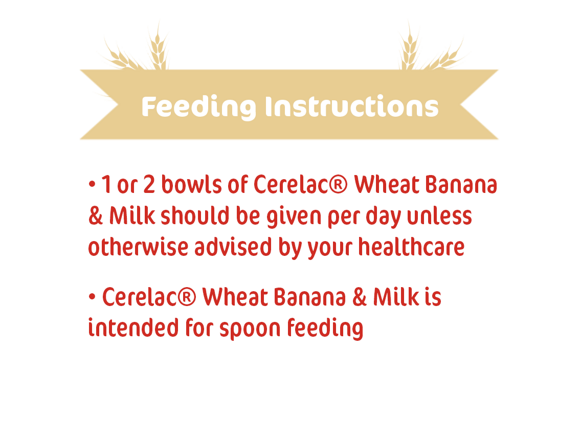 Feeding Instructions

• 1 or 2 bowls of Cerelac® Wheat Banana & Milk should be given per day unless otherwise advised by your healthcare

• Cerelac® Wheat Banana & Milk is intended for spoon feeding